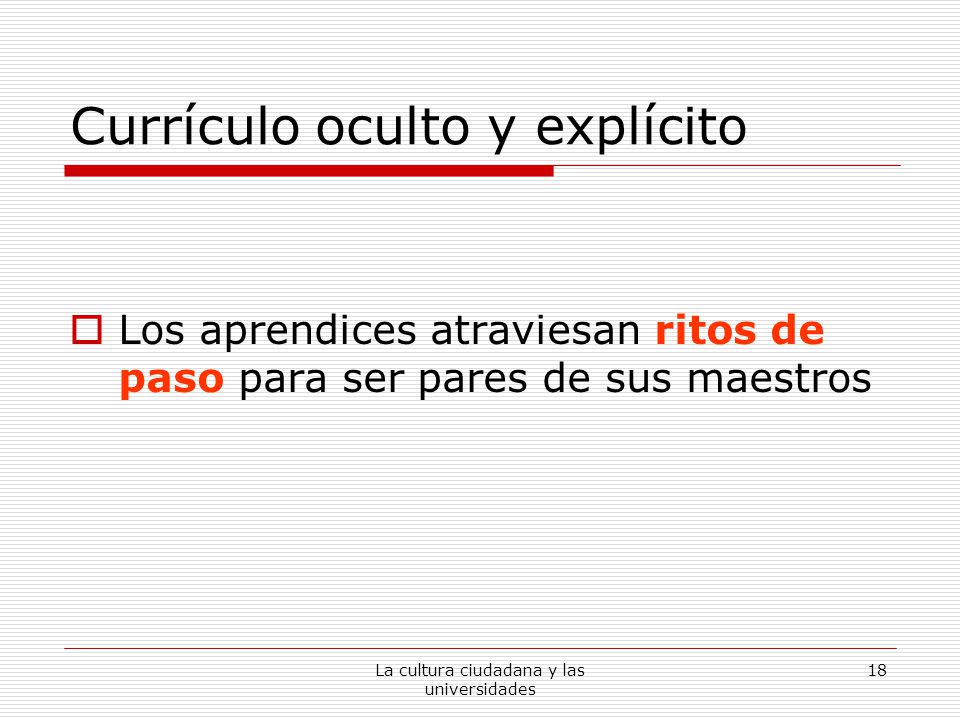 Currículo oculto y explícito

Los aprendices atraviesan ritos de paso para ser pares de sus maestros

La cultura ciudadana y las universidades

18